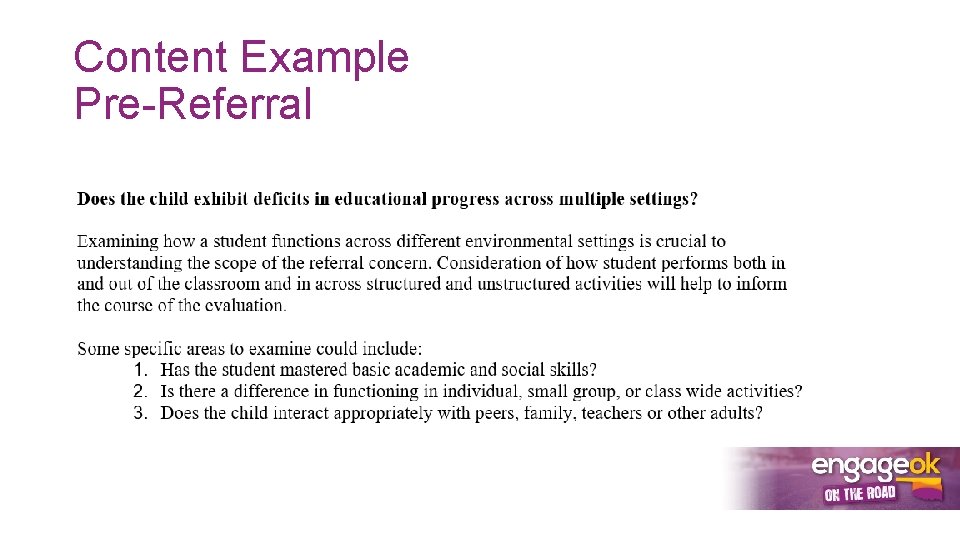 Content Example
Pre-Referral

Does the child exhibit deficits in educational progress across multiple settings?

Examining how a student functions across different environmental settings is crucial to understanding the scope of the referral concern. Consideration of how student performs both in and out of the classroom and in across structured and unstructured activities will help to inform the course of the evaluation.

Some specific areas to examine could include:
1. Has the student mastered basic academic and social skills?
2. Is there a difference in functioning in individual, small group, or class wide activities?
3. Does the child interact appropriately with peers, family, teachers or other adults?

engageok
ON THE ROAD